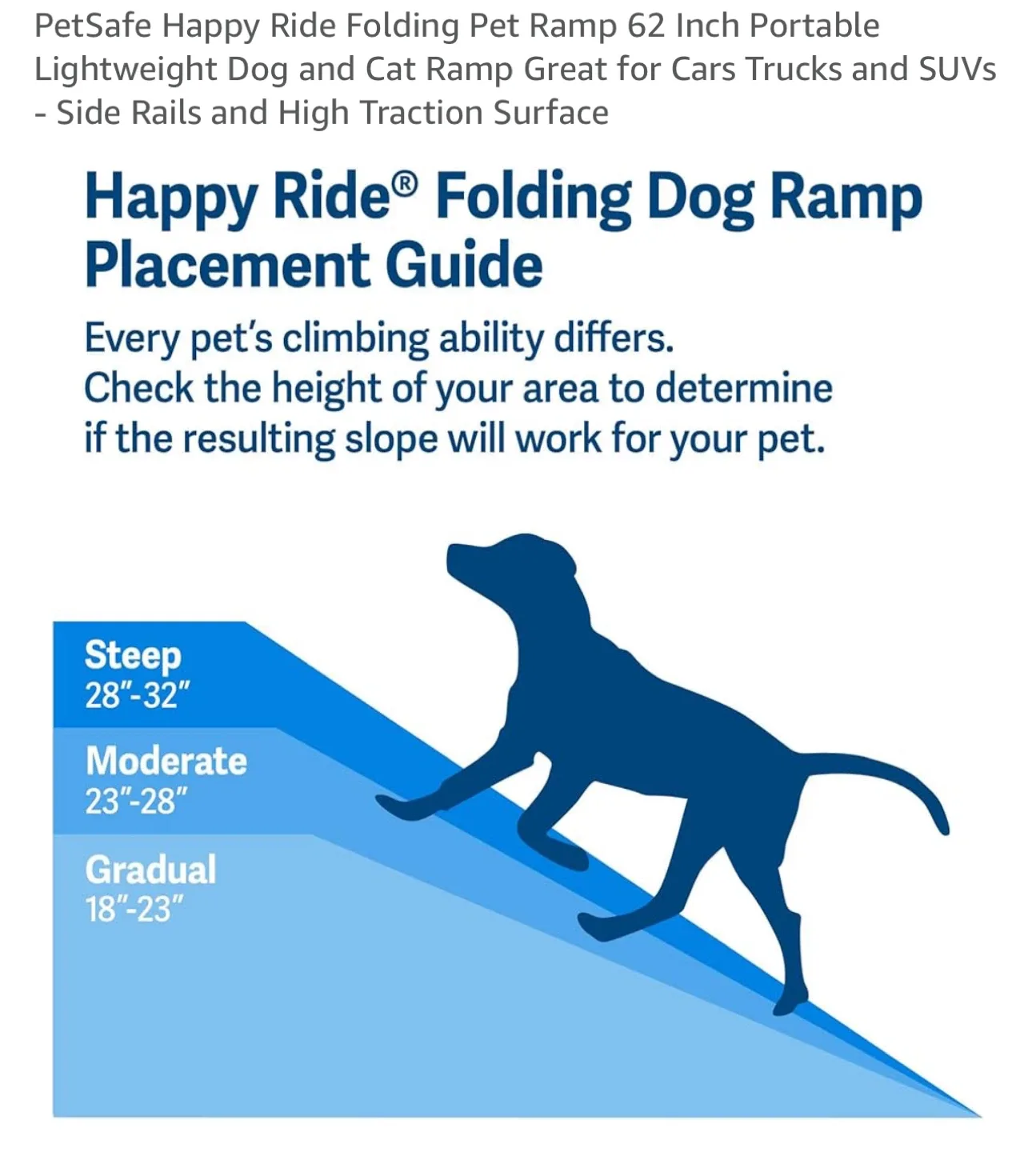 PetSafe Happy Ride Folding Pet Ramp 62 Inch Portable Lightweight Dog and Cat Ramp Great for Cars Trucks and SUVs - Side Rails and High Traction Surface

Happy Ride® Folding Dog Ramp Placement Guide

Every pet's climbing ability differs. Check the height of your area to determine if the resulting slope will work for your pet.

Steep
28"-32"

Moderate
23"-28"

Gradual
18"-23"